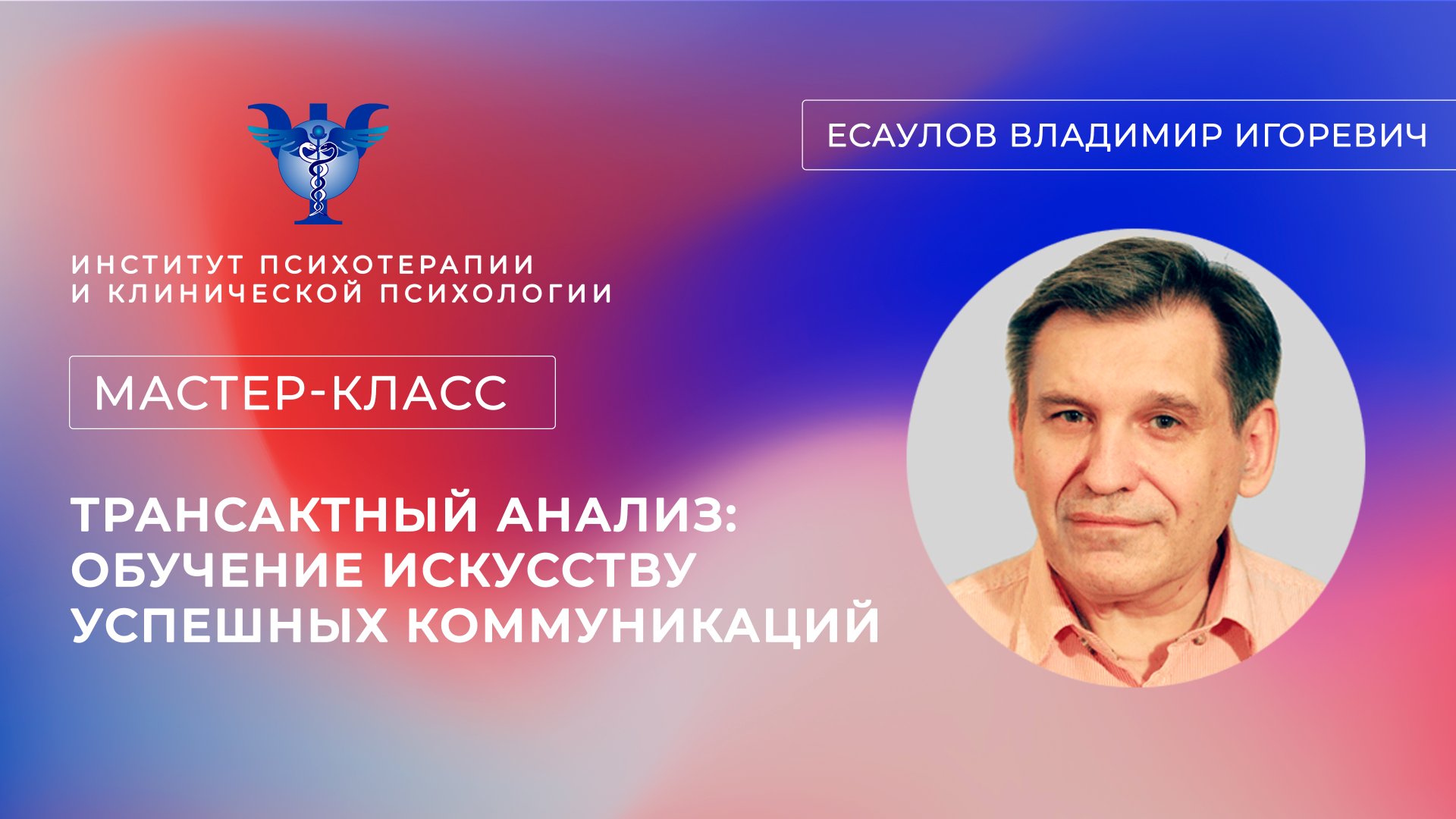 ИНСТИТУТ ПСИХОТЕРАПИИ
И КЛИНИЧЕСКОЙ ПСИХОЛОГИИ

ЕСАУЛОВ ВЛАДИМИР ИГОРЕВИЧ

МАСТЕР-КЛАСС

ТРАНСАКТНЫЙ АНАЛИЗ: ОБУЧЕНИЕ ИСКУССТВУ УСПЕШНЫХ КОММУНИКАЦИЙ